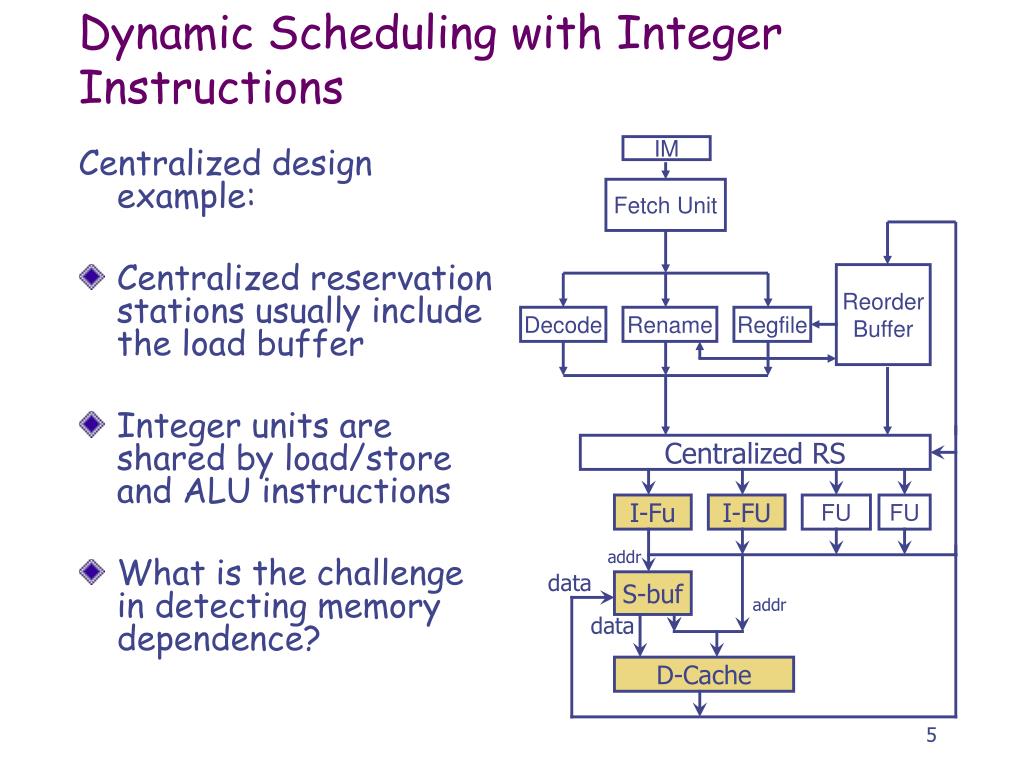 Dynamic Scheduling with Integer Instructions

Centralized design example:

Centralized reservation stations usually include the load buffer

Integer units are shared by load/store and ALU instructions

What is the challenge in detecting memory dependence?

IM

Fetch Unit

Decode

Rename

Regfile

Reorder Buffer

Centralized RS

I-Fu

I-FU

FU

FU

addr

data

S-buf

addr

data

D-Cache

5